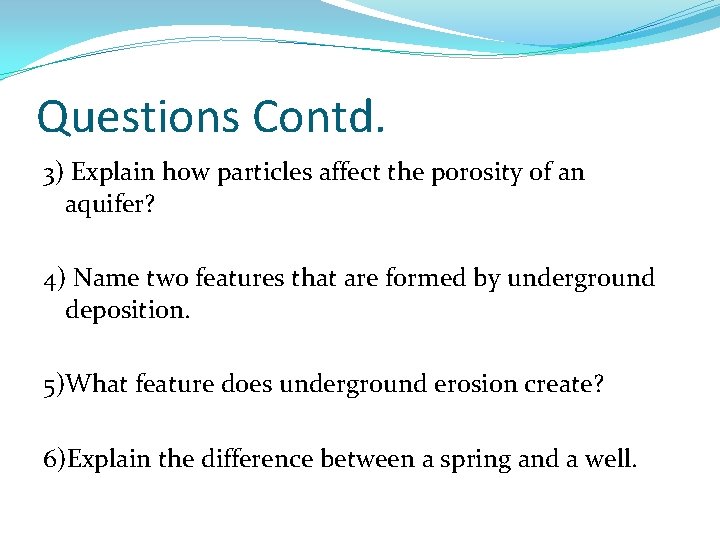 Questions Contd.

3) Explain how particles affect the porosity of an aquifer?

4) Name two features that are formed by underground deposition.

5)What feature does underground erosion create?

6)Explain the difference between a spring and a well.